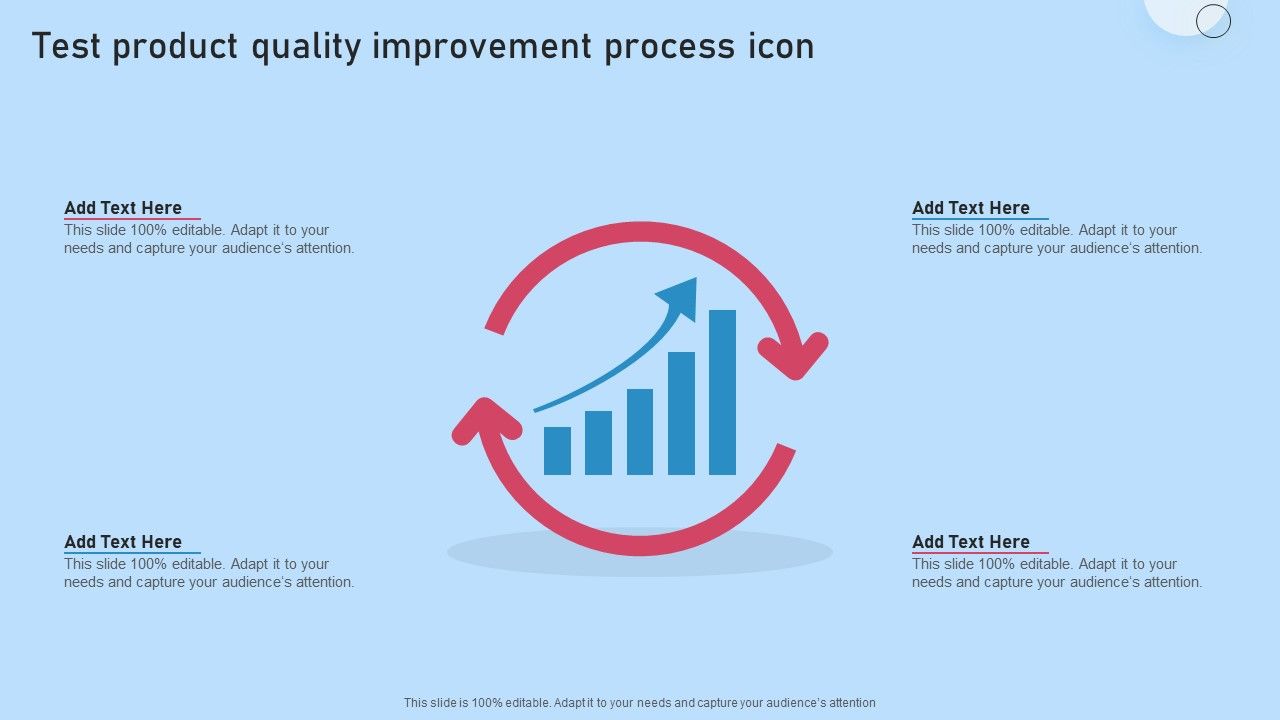 Test product quality improvement process icon

Add Text Here
This slide 100% editable. Adapt it to your needs and capture your audience's attention.

Add Text Here
This slide 100% editable. Adapt it to your needs and capture your audience's attention.

Add Text Here
This slide 100% editable. Adapt it to your needs and capture your audience's attention.

Add Text Here
This slide 100% editable. Adapt it to your needs and capture your audience's attention.

This slide is 100% editable. Adapt it to your needs and capture your audience's attention